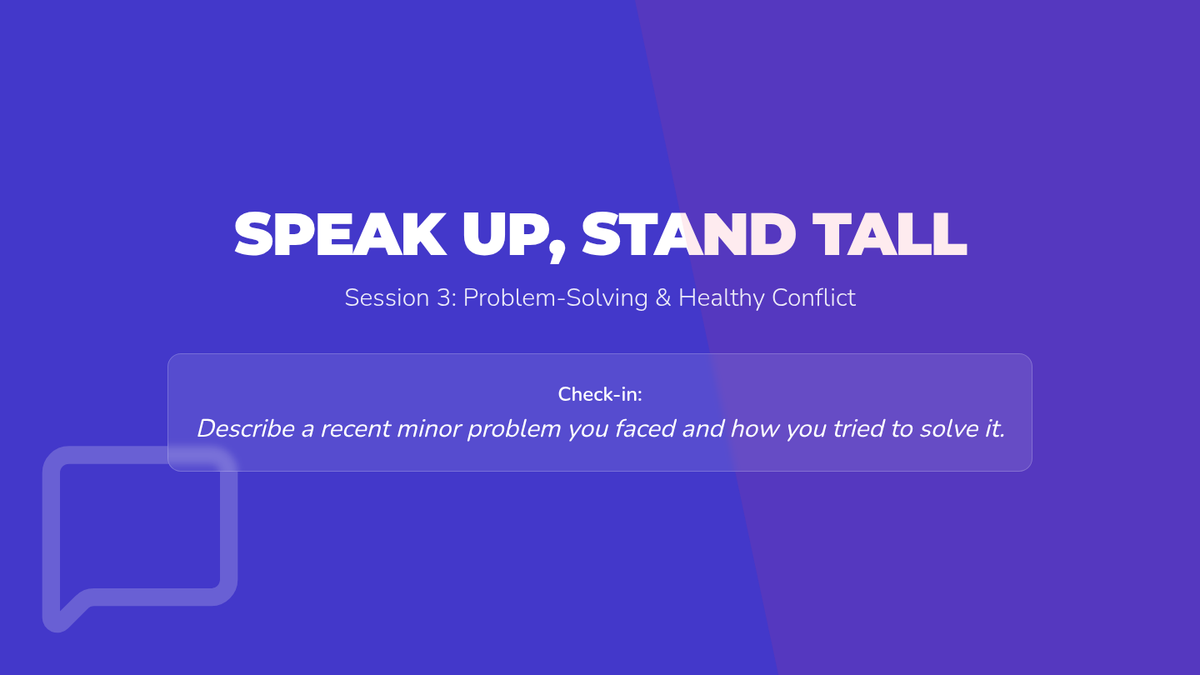 SPEAK UP, STAND TALL

Session 3: Problem-Solving & Healthy Conflict

Check-in:
Describe a recent minor problem you faced and how you tried to solve it.